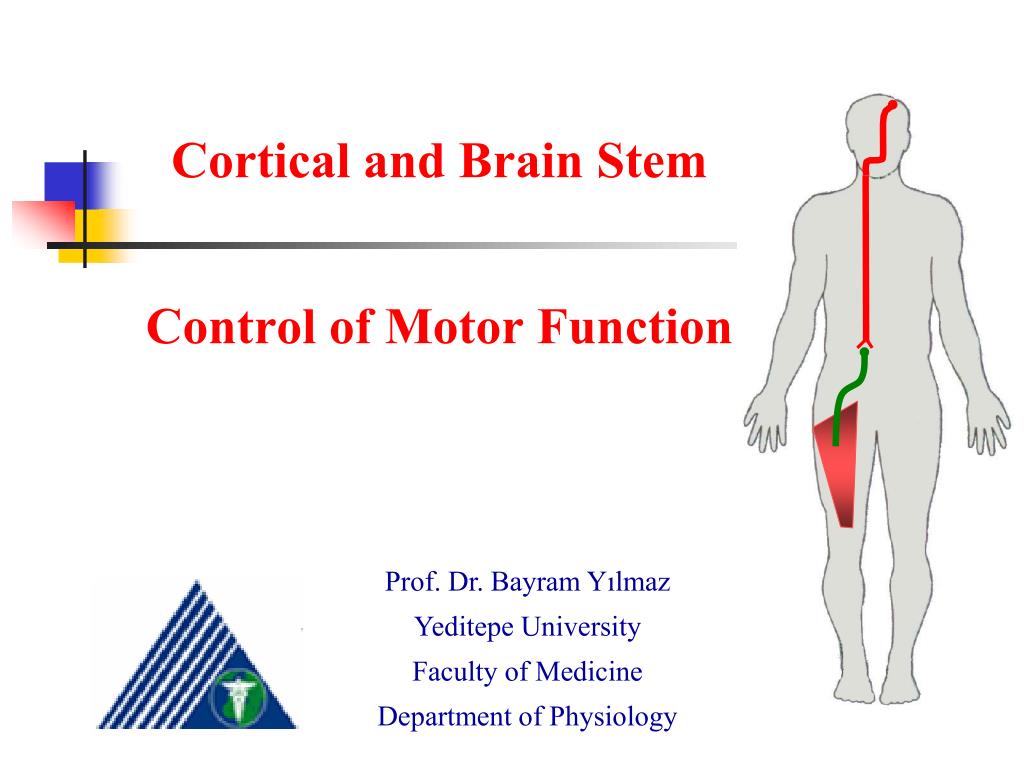 Cortical and Brain Stem

Control of Motor Function

Prof. Dr. Bayram Yılmaz
Yeditepe University
Faculty of Medicine
Department of Physiology